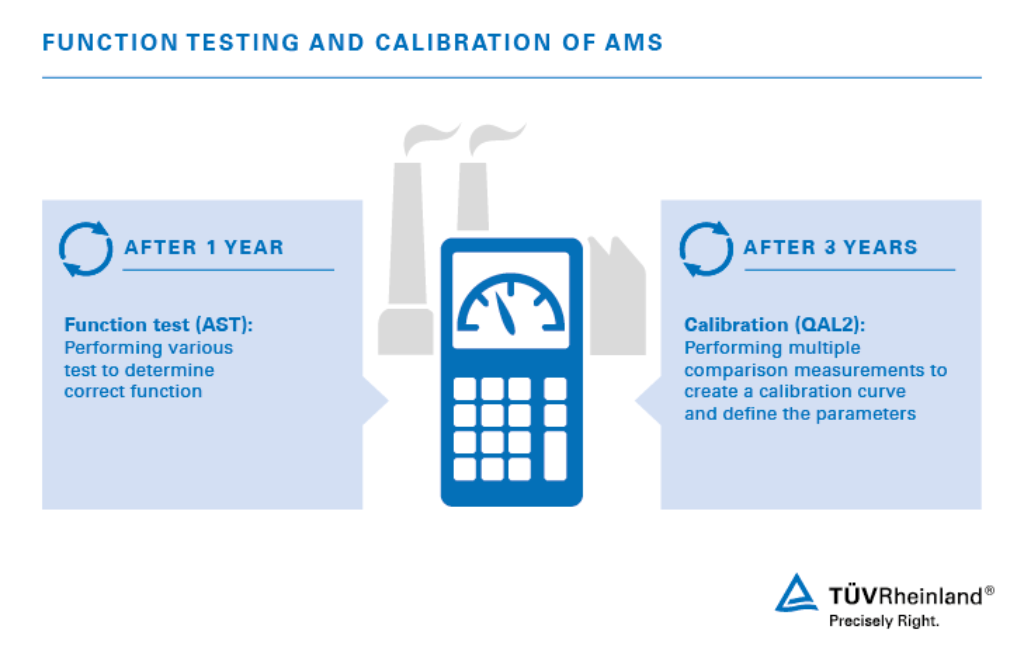 FUNCTION TESTING AND CALIBRATION OF AMS

AFTER 1 YEAR

Function test (AST):
Performing various test to determine correct function

AFTER 3 YEARS

Calibration (QAL2):
Performing multiple comparison measurements to create a calibration curve and define the parameters

TÜVRheinland®
Precisely Right.